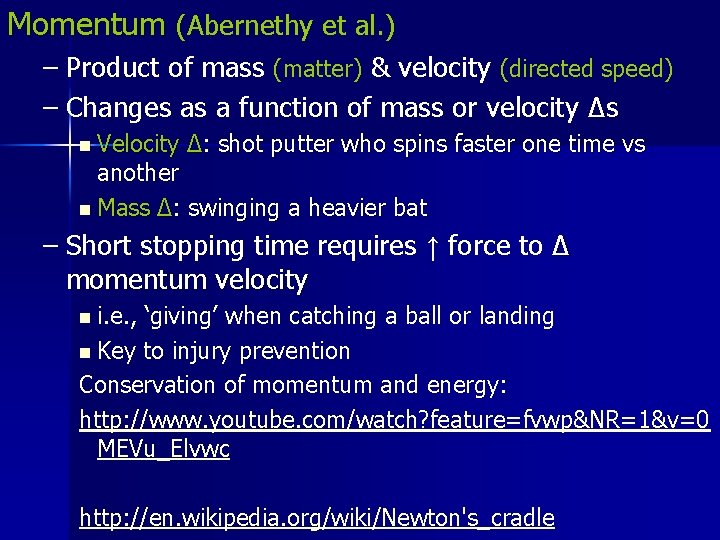 Momentum (Abernethy et al.)

– Product of mass (matter) & velocity (directed speed)

– Changes as a function of mass or velocity Δs

▪ Velocity Δ: shot putter who spins faster one time vs another

▪ Mass Δ: swinging a heavier bat

– Short stopping time requires ↑ force to Δ momentum velocity

▪ i.e., ‘giving’ when catching a ball or landing

▪ Key to injury prevention

Conservation of momentum and energy:

http://www.youtube.com/watch?feature=fvwp&NR=1&v=0MEVu_Elvwc

http://en.wikipedia.org/wiki/Newton's_cradle